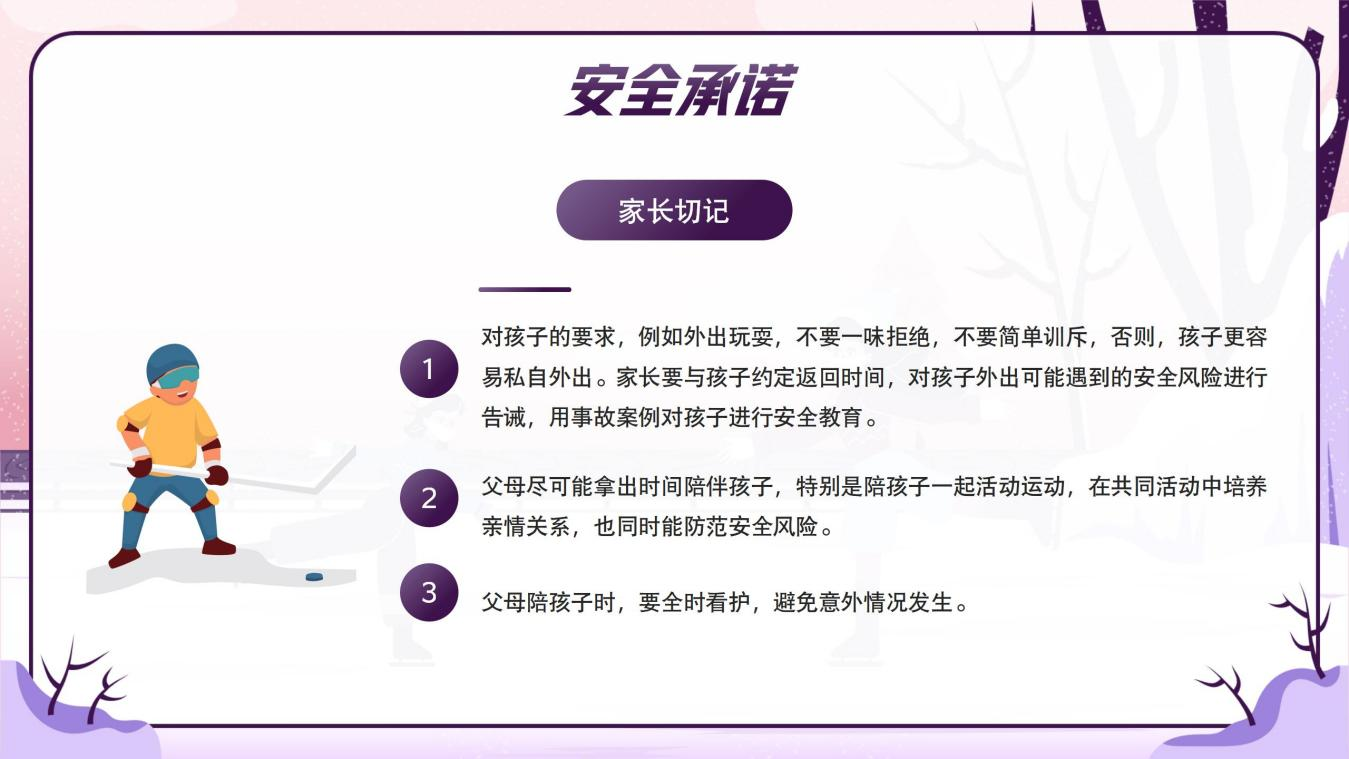 安全承诺

家长切记

1 对孩子的要求，例如外出玩耍，不要一味拒绝，不要简单训斥，否则，孩子更容易私自外出。家长要与孩子约定返回时间，对孩子外出可能遇到的安全风险进行告诫，用事故案例对孩子进行安全教育。

2 父母尽可能拿出时间陪伴孩子，特别是陪孩子一起活动运动，在共同活动中培养亲情关系，也同时能防范安全风险。

3 父母陪孩子时，要全时看护，避免意外情况发生。